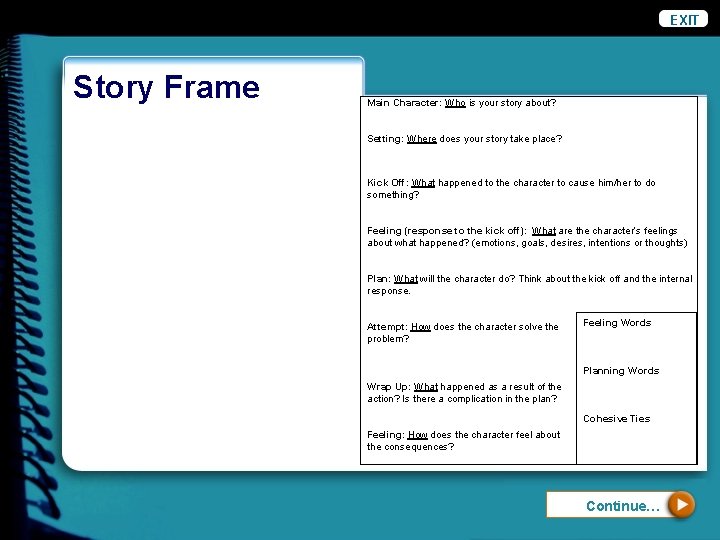 EXIT

Story Frame

Main Character: Who is your story about?

Setting: Where does your story take place?

Kick Off: What happened to the character to cause him/her to do something?

Feeling (response to the kick off): What are the character's feelings about what happened? (emotions, goals, desires, intentions or thoughts)

Plan: What will the character do? Think about the kick off and the internal response.

Attempt: How does the character solve the problem?

Wrap Up: What happened as a result of the action? Is there a complication in the plan?

Feeling: How does the character feel about the consequences?

Feeling Words

Planning Words

Cohesive Ties

Continue...